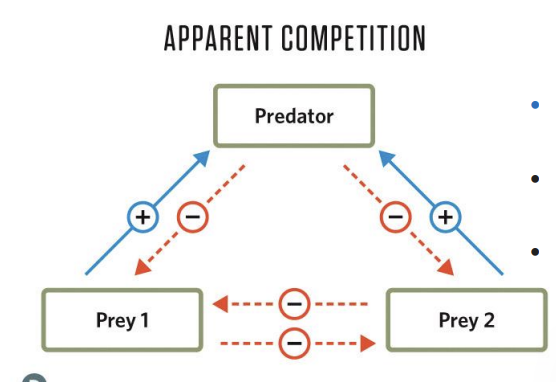 APPARENT COMPETITION

Predator

+ −

− +

Prey 1

−

−

Prey 2